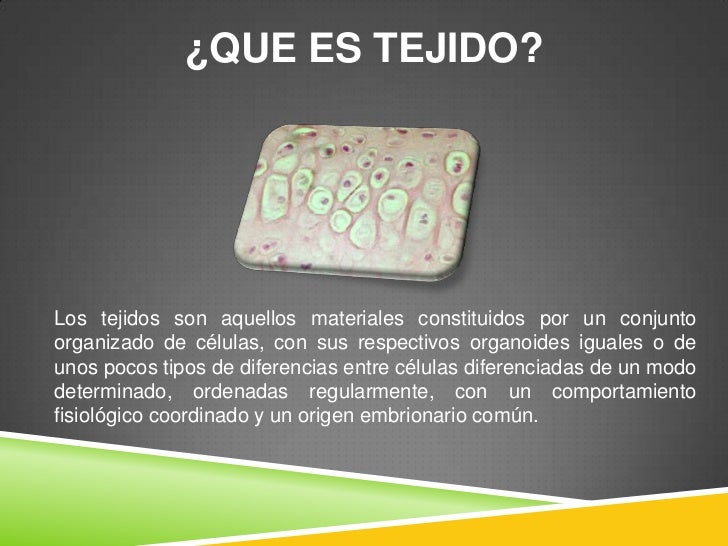 ¿QUE ES TEJIDO?

Los tejidos son aquellos materiales constituidos por un conjunto organizado de células, con sus respectivos organoides iguales o de unos pocos tipos de diferencias entre células diferenciadas de un modo determinado, ordenadas regularmente, con un comportamiento fisiológico coordinado y un origen embrionario común.